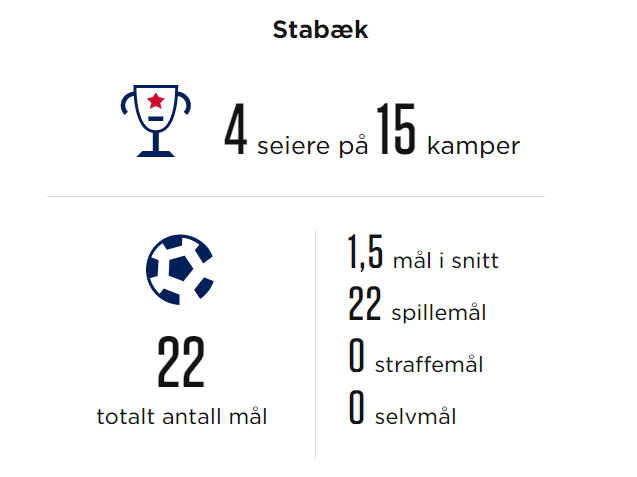 Stabæk

4 seiere på 15 kamper

22
totalt antall mål

1,5 mål i snitt
22 spillemål
0 straffemål
0 selvmål